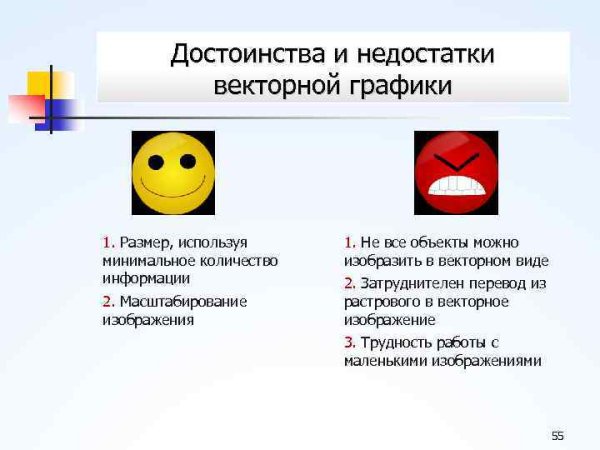 Достоинства и недостатки векторной графики

1. Размер, используя минимальное количество информации

2. Масштабирование изображения

1. Не все объекты можно изобразить в векторном виде

2. Затруднителен перевод из растрового в векторное изображение

3. Трудность работы с маленькими изображениями

55